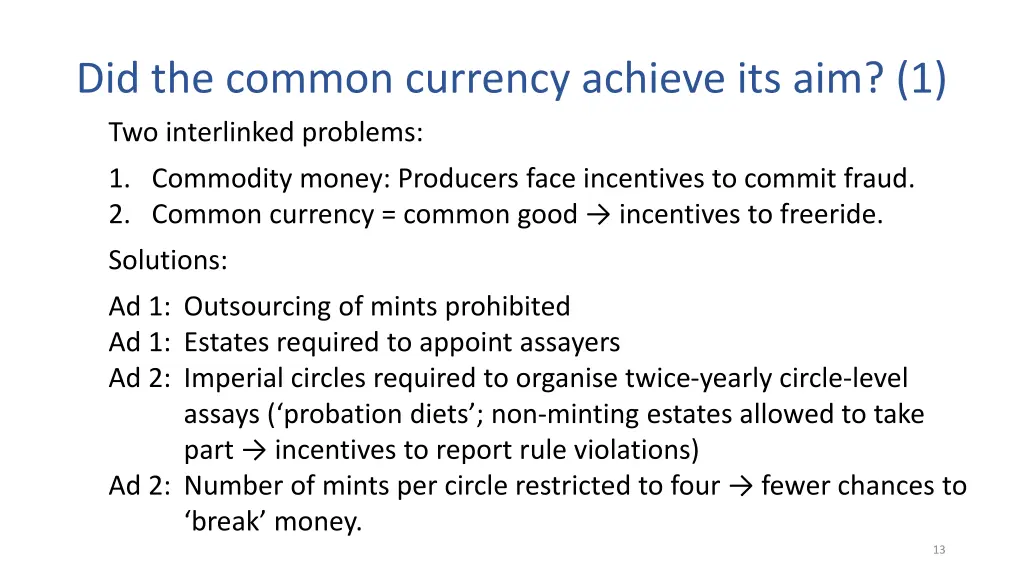 Did the common currency achieve its aim? (1)

Two interlinked problems:

1. Commodity money: Producers face incentives to commit fraud.
2. Common currency = common good → incentives to freeride.

Solutions:

Ad 1: Outsourcing of mints prohibited
Ad 1: Estates required to appoint assayers
Ad 2: Imperial circles required to organise twice-yearly circle-level assays (‘probation diets’; non-minting estates allowed to take part → incentives to report rule violations)
Ad 2: Number of mints per circle restricted to four → fewer chances to ‘break’ money.

13